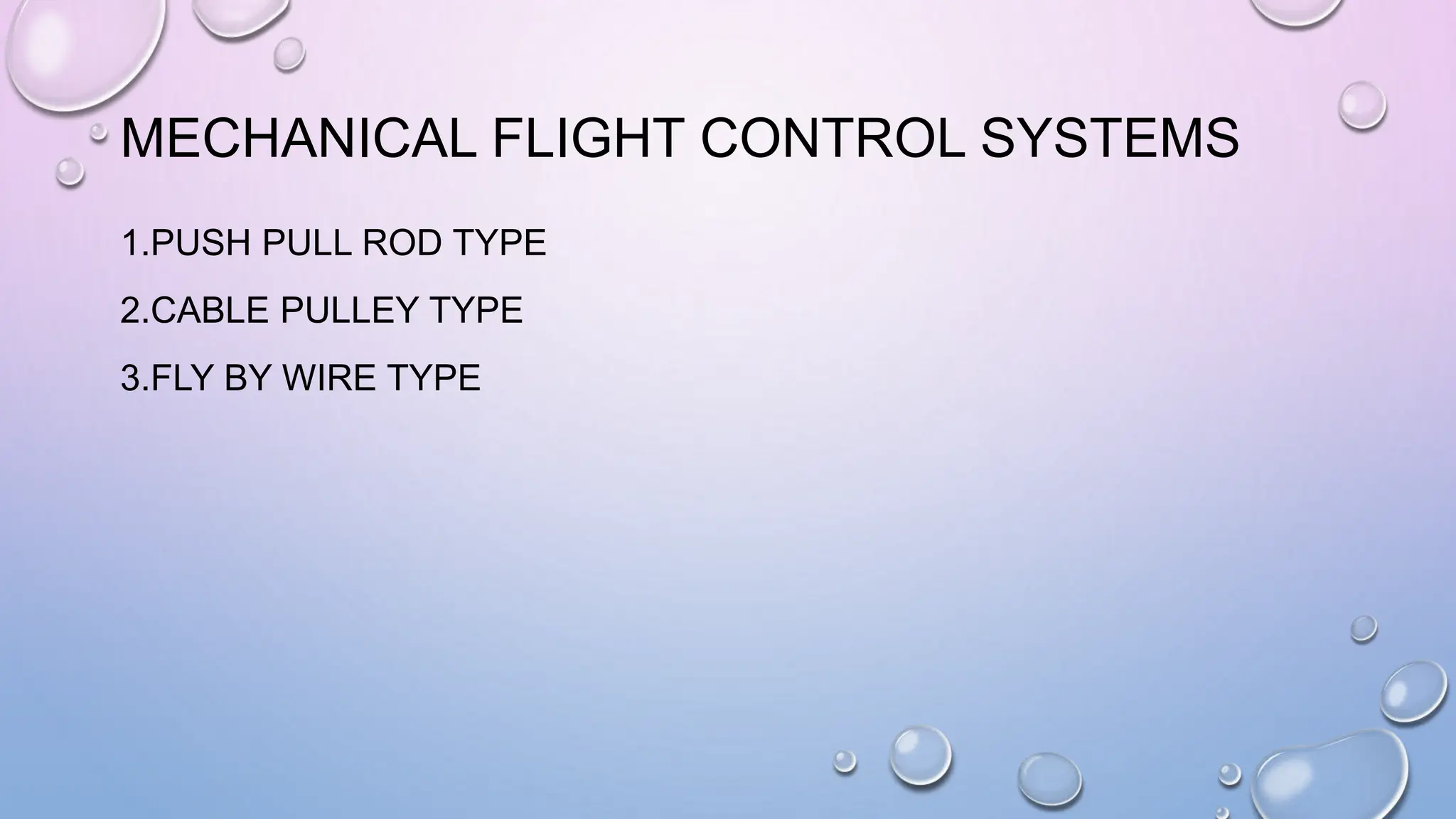 MECHANICAL FLIGHT CONTROL SYSTEMS

1.PUSH PULL ROD TYPE

2.CABLE PULLEY TYPE

3.FLY BY WIRE TYPE